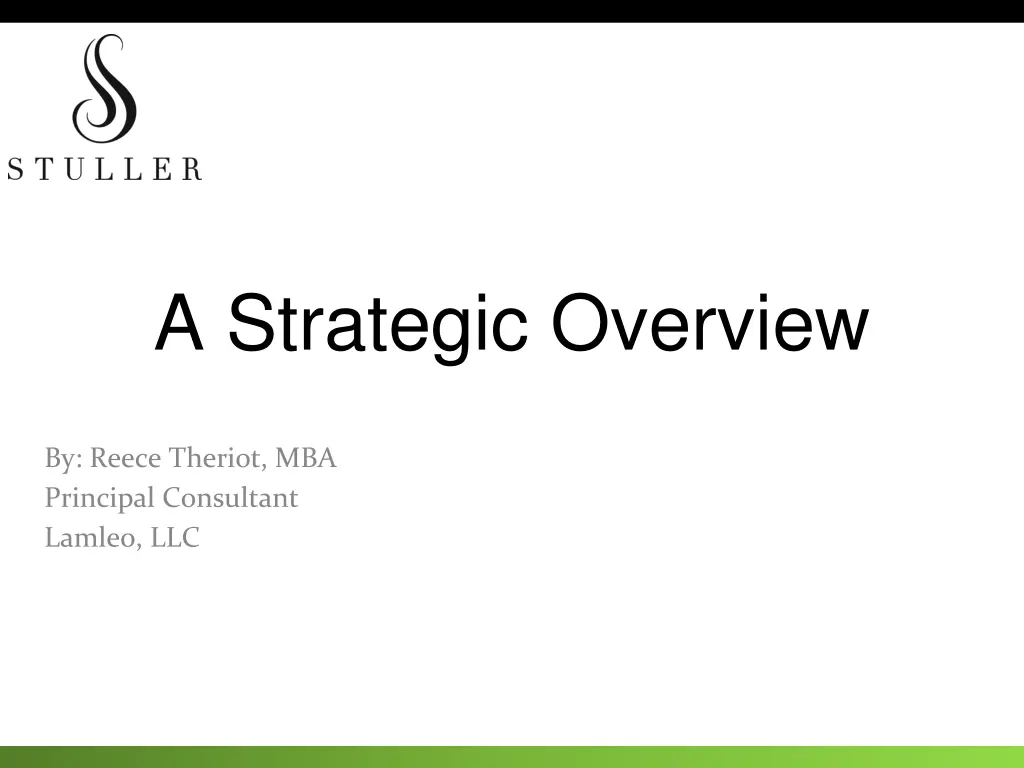 STULLER

A Strategic Overview

By: Reece Theriot, MBA
Principal Consultant
Lamleo, LLC